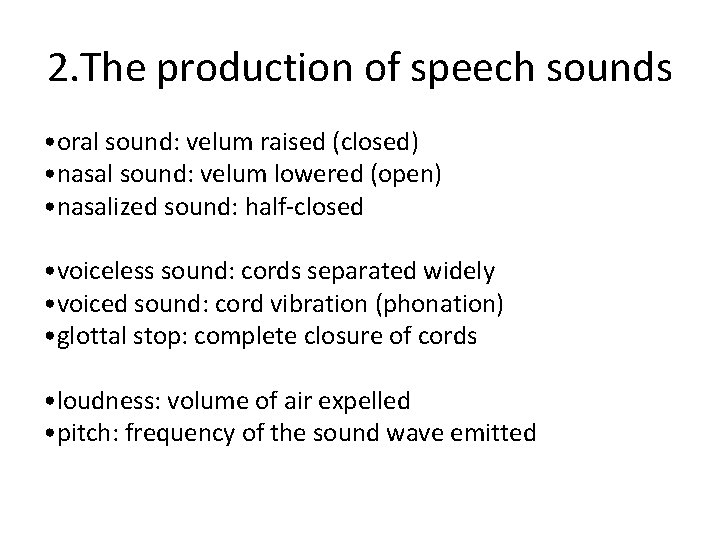 2.The production of speech sounds

•oral sound: velum raised (closed)
•nasal sound: velum lowered (open)
•nasalized sound: half-closed

•voiceless sound: cords separated widely
•voiced sound: cord vibration (phonation)
•glottal stop: complete closure of cords

•loudness: volume of air expelled
•pitch: frequency of the sound wave emitted